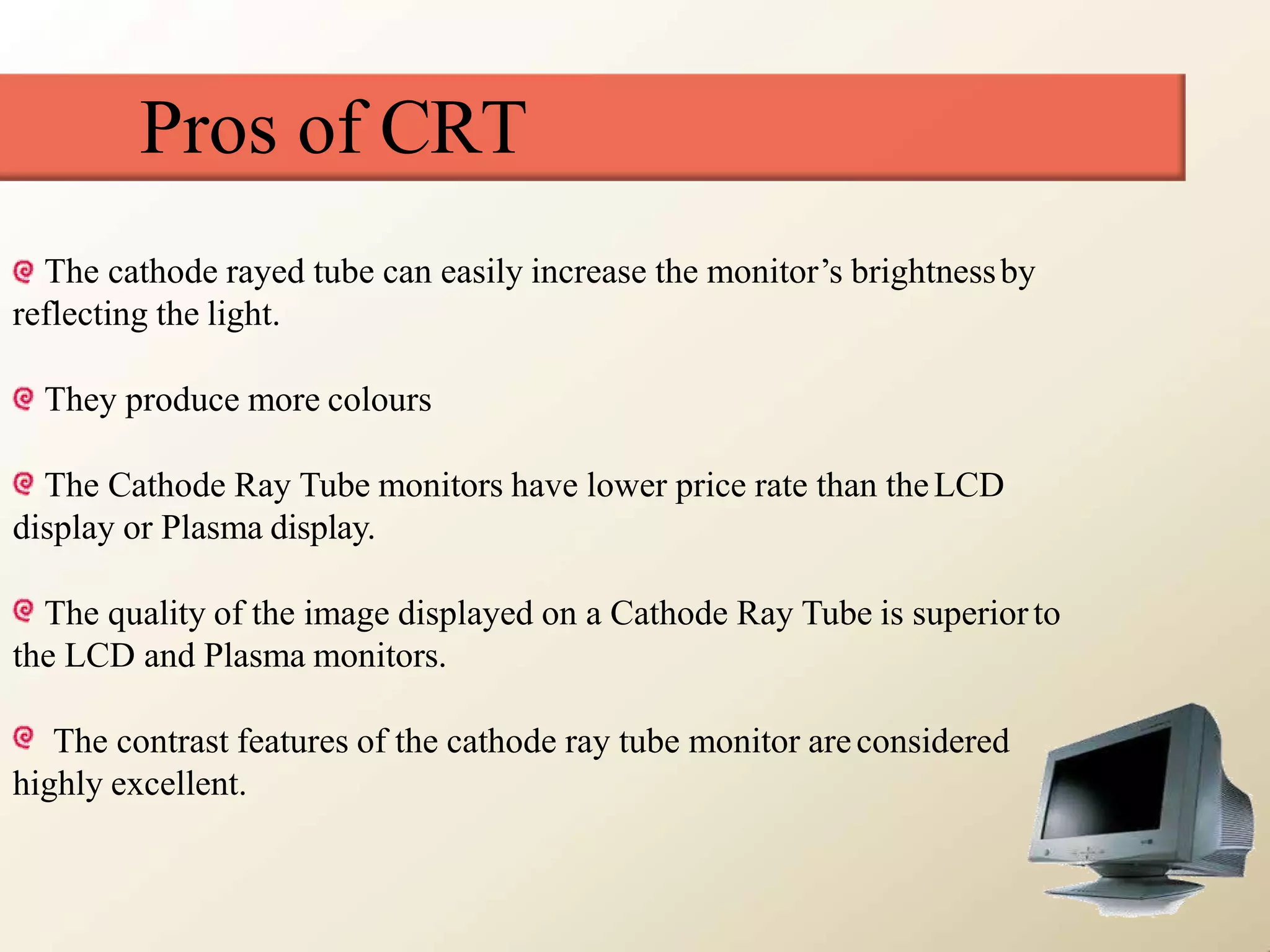 Pros of CRT

The cathode rayed tube can easily increase the monitor’s brightness by reflecting the light.

They produce more colours

The Cathode Ray Tube monitors have lower price rate than the LCD display or Plasma display.

The quality of the image displayed on a Cathode Ray Tube is superior to the LCD and Plasma monitors.

The contrast features of the cathode ray tube monitor are considered highly excellent.